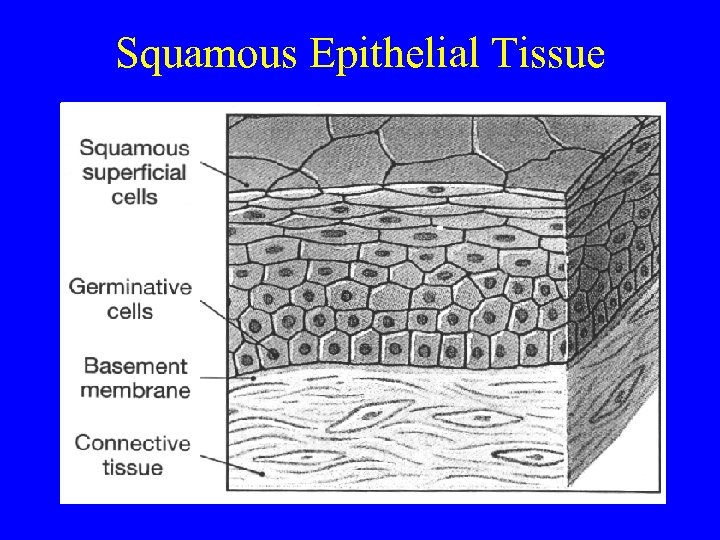 Squamous Epithelial Tissue

Squamous superficial cells

Germinative cells

Basement membrane

Connective tissue